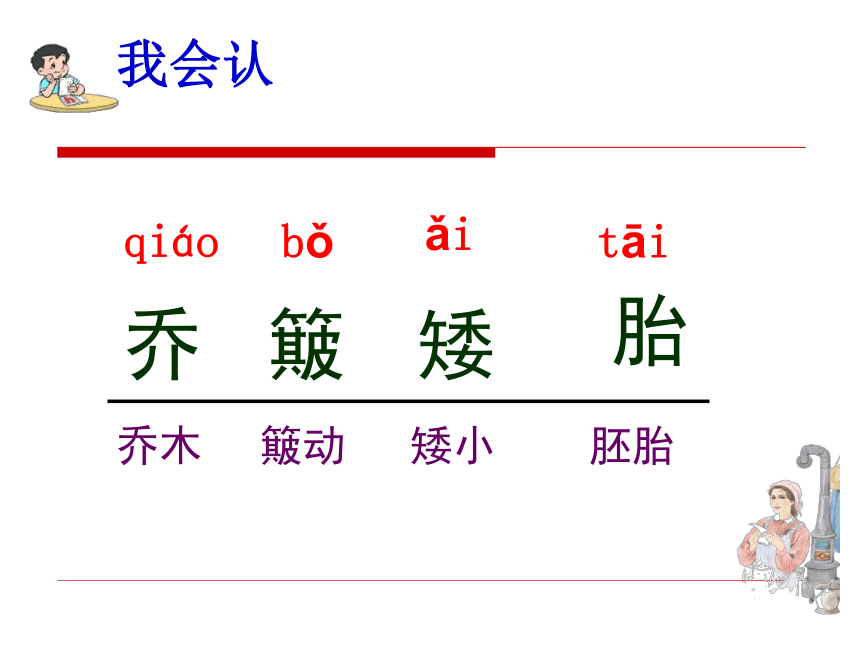 我会认

qiáo bǒ ǎi tāi

乔 簸 矮 胎

乔木 簸动 矮小 胚胎